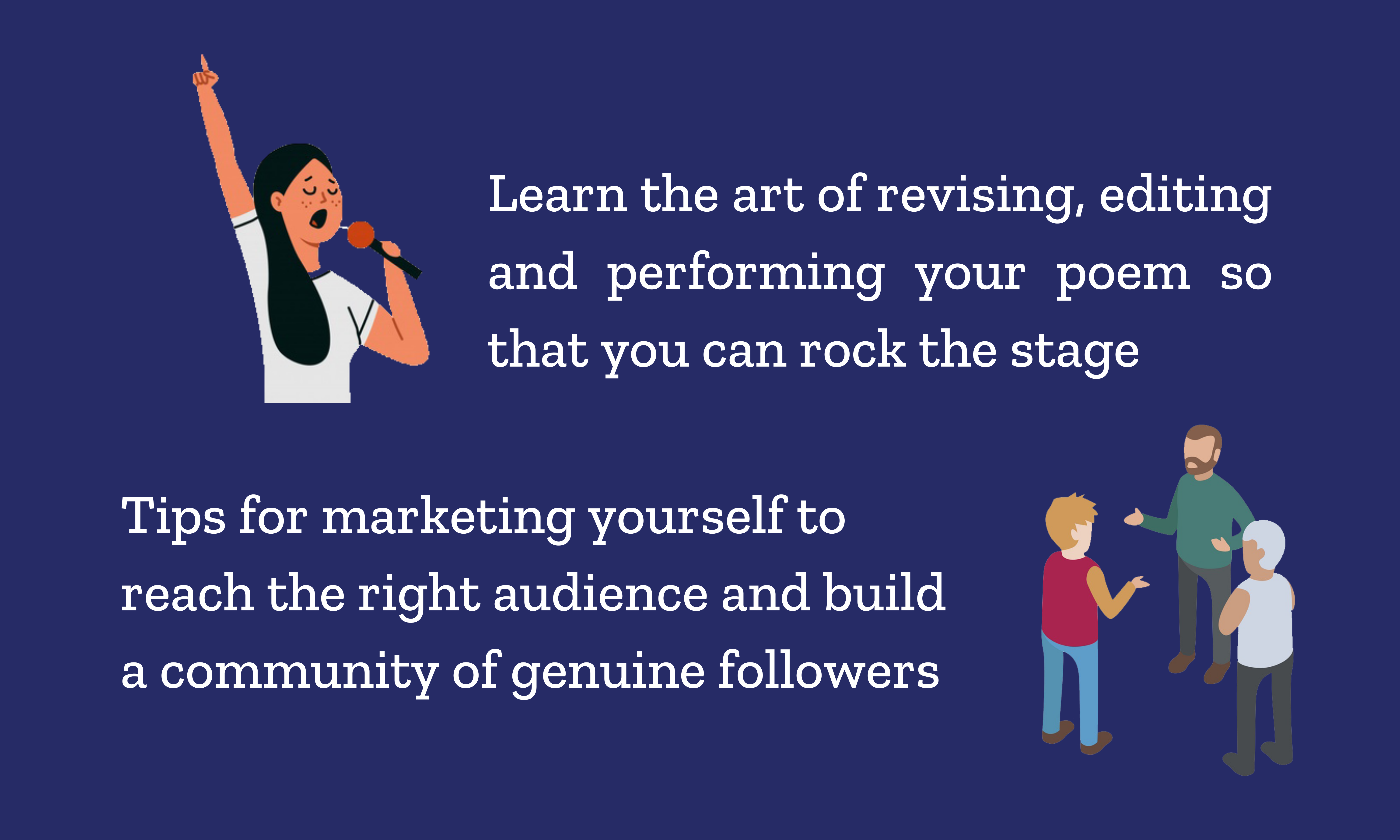 Learn the art of revising, editing and performing your poem so that you can rock the stage

Tips for marketing yourself to reach the right audience and build a community of genuine followers